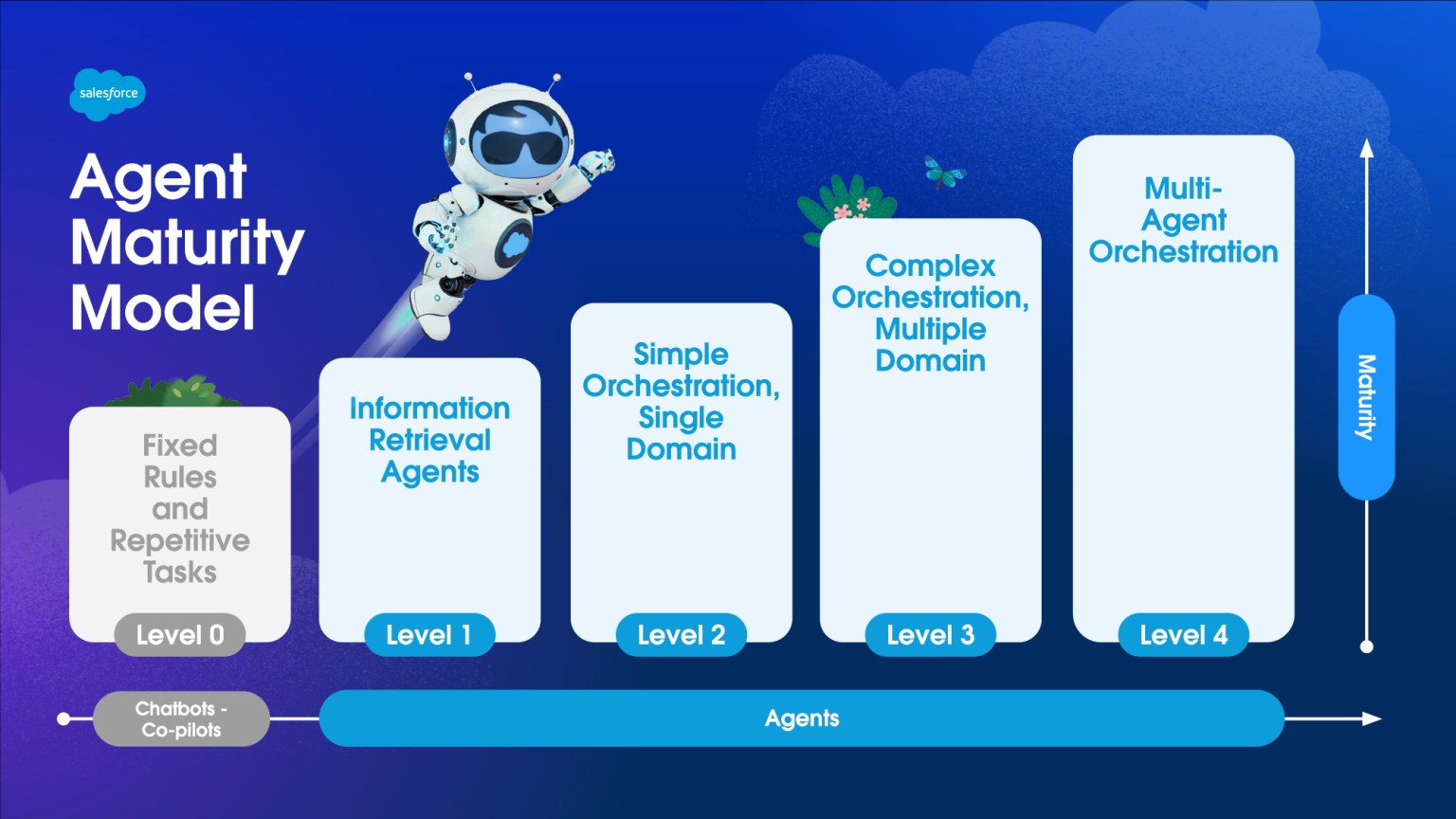 salesforce

Agent Maturity Model

Fixed Rules and Repetitive Tasks

Level 0

Information Retrieval Agents

Level 1

Simple Orchestration, Single Domain

Level 2

Complex Orchestration, Multiple Domain

Level 3

Multi-Agent Orchestration

Level 4

Maturity

Chatbots - Co-pilots

Agents